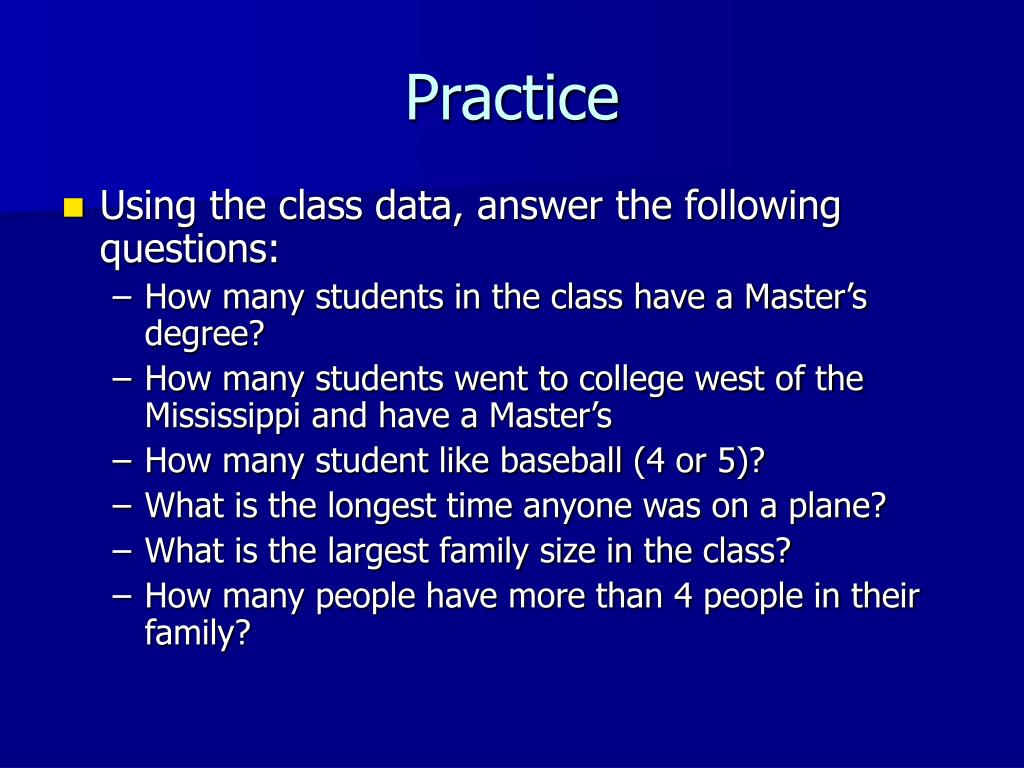 Practice

Using the class data, answer the following questions:

– How many students in the class have a Master’s degree?
– How many students went to college west of the Mississippi and have a Master’s
– How many student like baseball (4 or 5)?
– What is the longest time anyone was on a plane?
– What is the largest family size in the class?
– How many people have more than 4 people in their family?